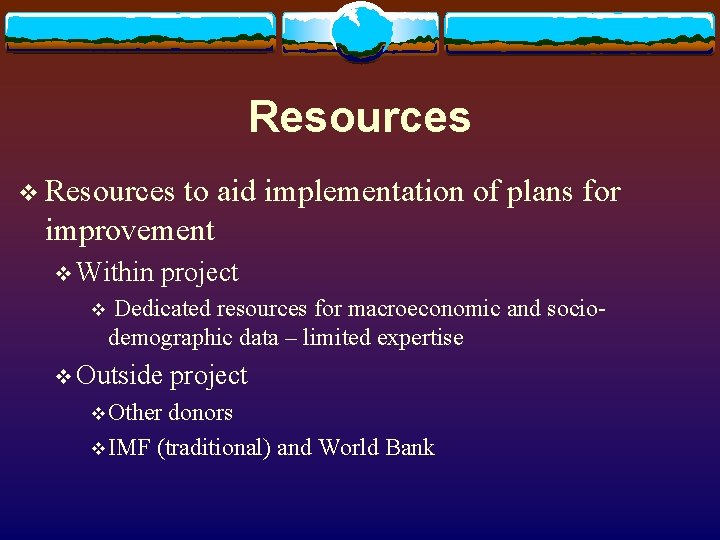 Resources

❖ Resources to aid implementation of plans for improvement

❖ Within project

❖ Dedicated resources for macroeconomic and socio-demographic data – limited expertise

❖ Outside project

❖ Other donors

❖ IMF (traditional) and World Bank